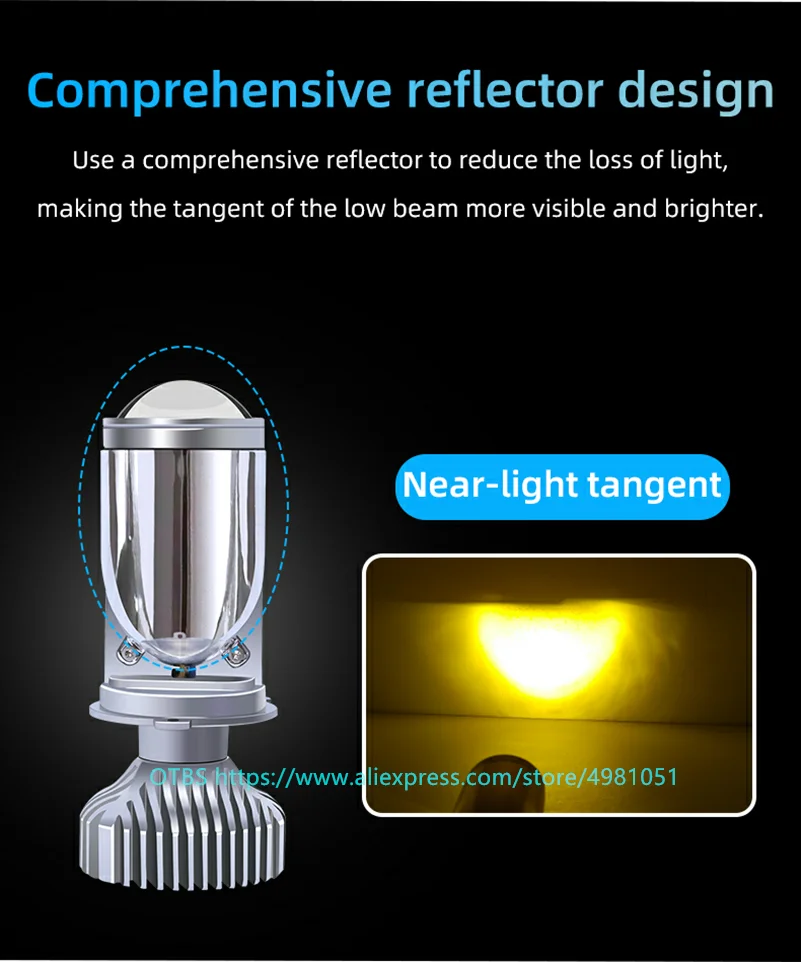 Comprehensive reflector design

Use a comprehensive reflector to reduce the loss of light, making the tangent of the low beam more visible and brighter.

Near-light tangent

OTBS https://www.aliexpress.com/store/4981051